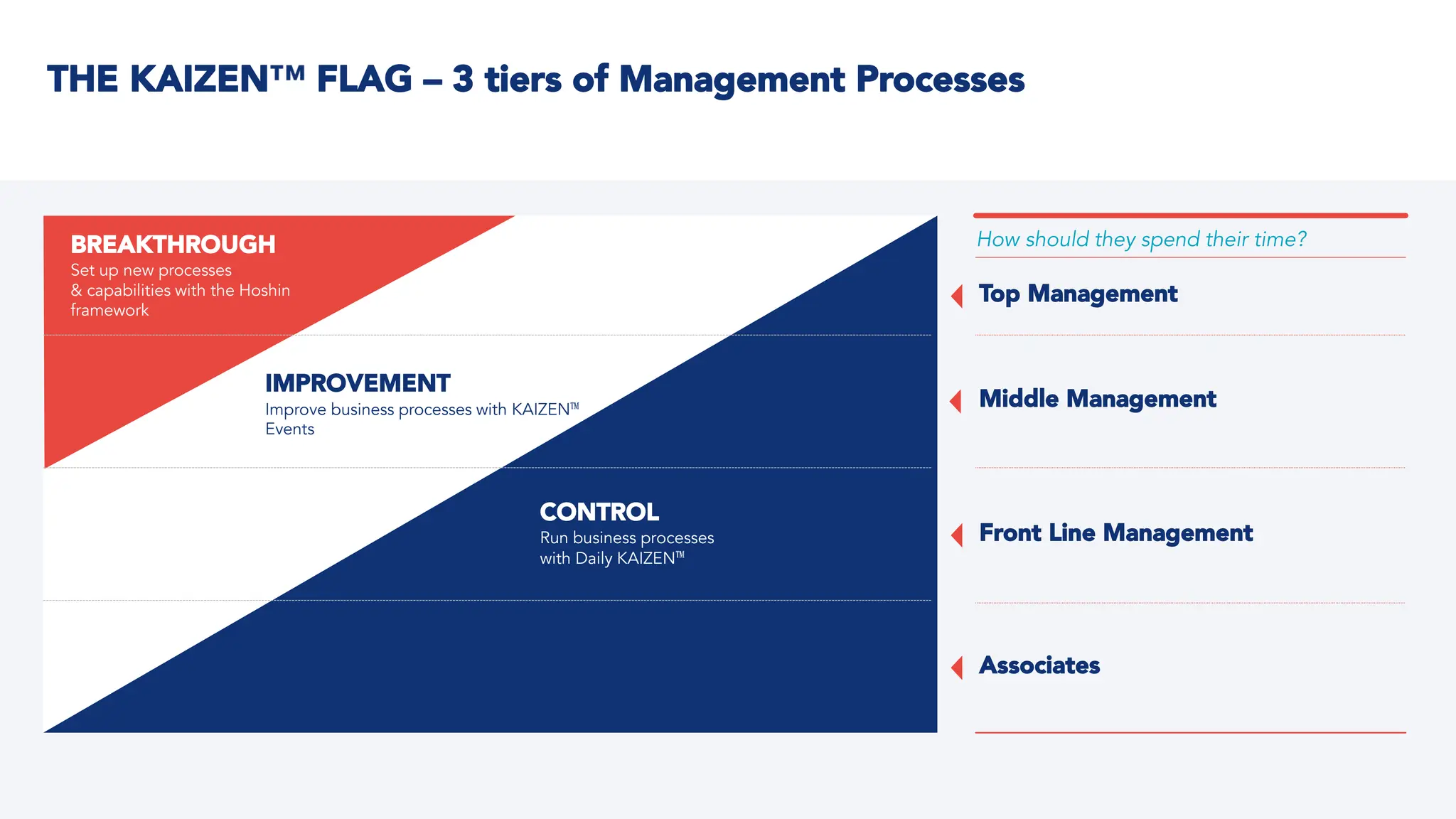 THE KAIZEN™ FLAG – 3 tiers of Management Processes

BREAKTHROUGH
Set up new processes & capabilities with the Hoshin framework

IMPROVEMENT
Improve business processes with KAIZEN™ Events

CONTROL
Run business processes with Daily KAIZEN™

How should they spend their time?

Top Management

Middle Management

Front Line Management

Associates